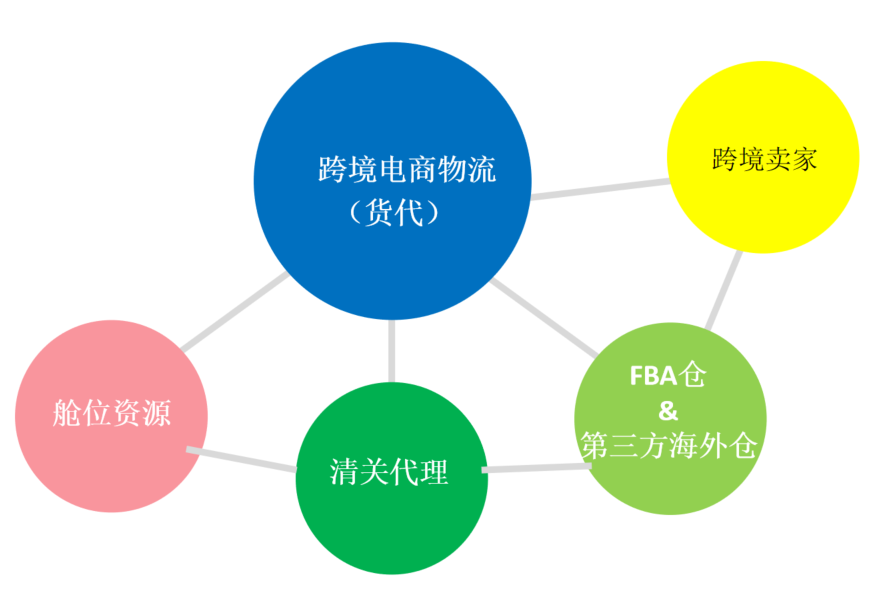 跨境电商物流
（货代）

跨境卖家

舱位资源

清关代理

FBA仓
&
第三方海外仓